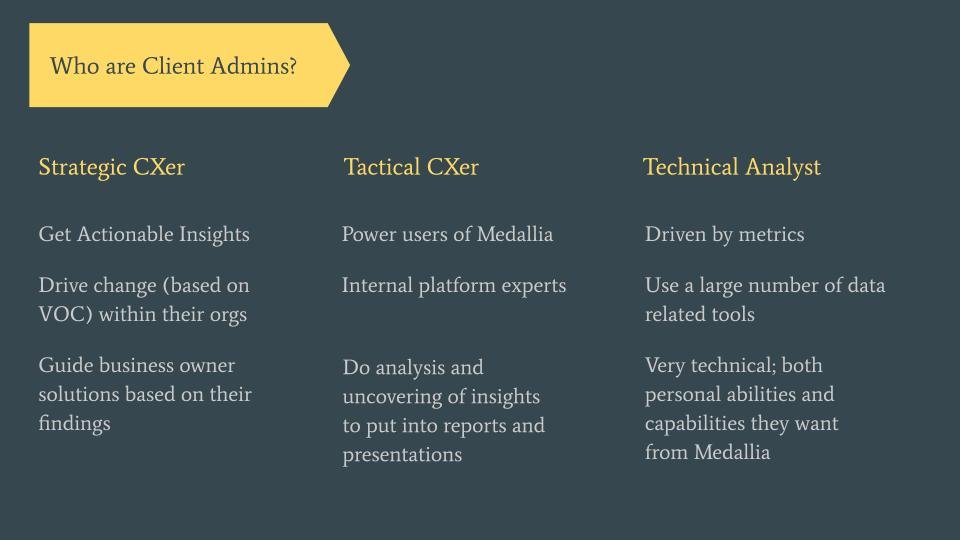 Who are Client Admins?

Strategic CXer

Get Actionable Insights

Drive change (based on VOC) within their orgs

Guide business owner solutions based on their findings

Tactical CXer

Power users of Medallia

Internal platform experts

Do analysis and uncovering of insights to put into reports and presentations

Technical Analyst

Driven by metrics

Use a large number of data related tools

Very technical; both personal abilities and capabilities they want from Medallia